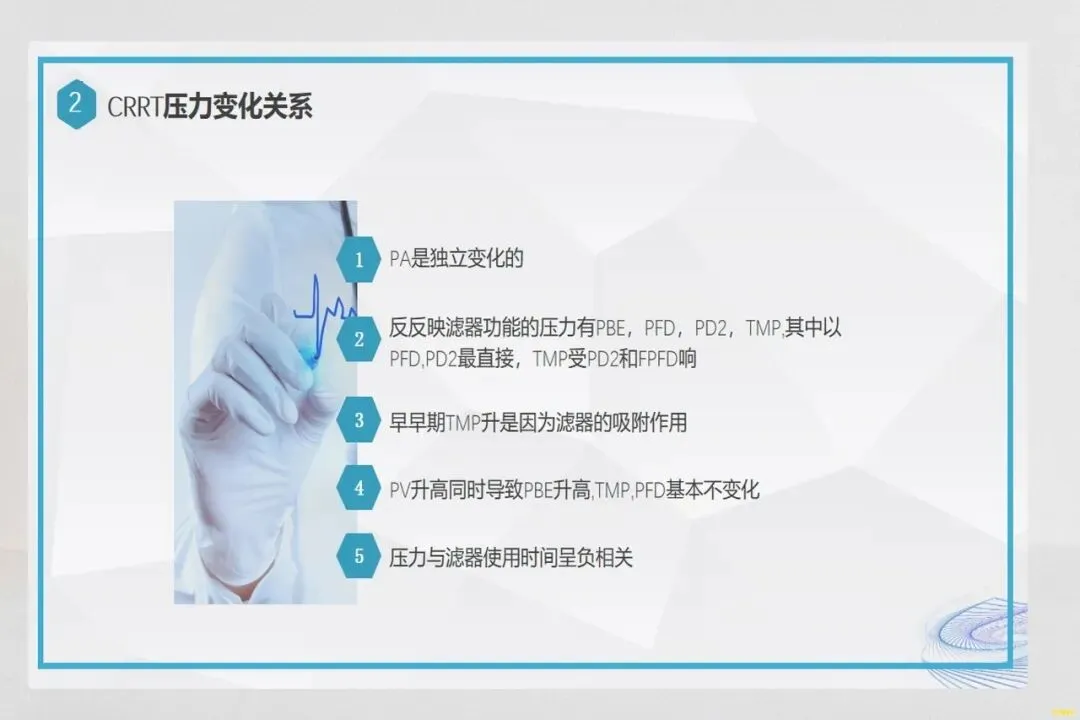 2 CRRT压力变化关系

1 PA是独立变化的

2 反反映滤器功能的压力有PBE，PFD，PD2，TMP,其中以PFD,PD2最直接，TMP受PD2和FPFD响

3 早早期TMP升是因为滤器的吸附作用

4 PV升高同时导致PBE升高,TMP,PFD基本不变化

5 压力与滤器使用时间呈负相关